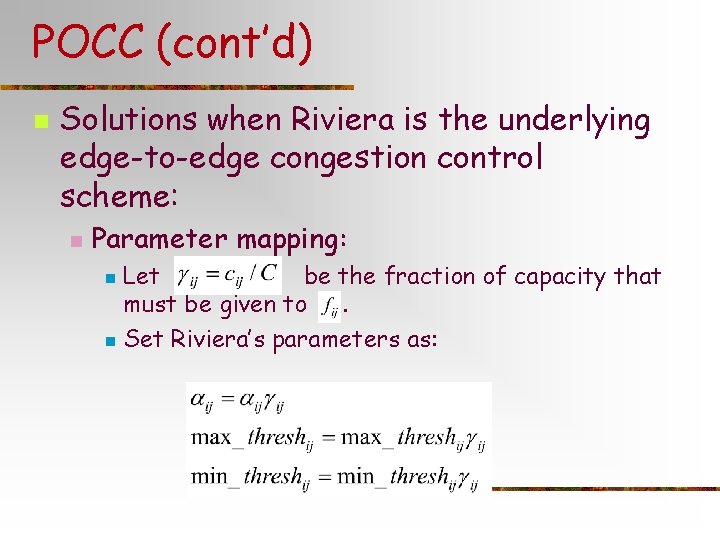 POCC (cont'd)

Solutions when Riviera is the underlying edge-to-edge congestion control scheme:

Parameter mapping:

Let $\gamma_{ij} = c_{ij} / C$ be the fraction of capacity that must be given to $f_{ij}$.

Set Riviera's parameters as:

$\alpha_{ij} = \alpha_{ij}\gamma_{ij}$
$\max\_thresh_{ij} = \max\_thresh_{ij}\gamma_{ij}$
$\min\_thresh_{ij} = \min\_thresh_{ij}\gamma_{ij}$